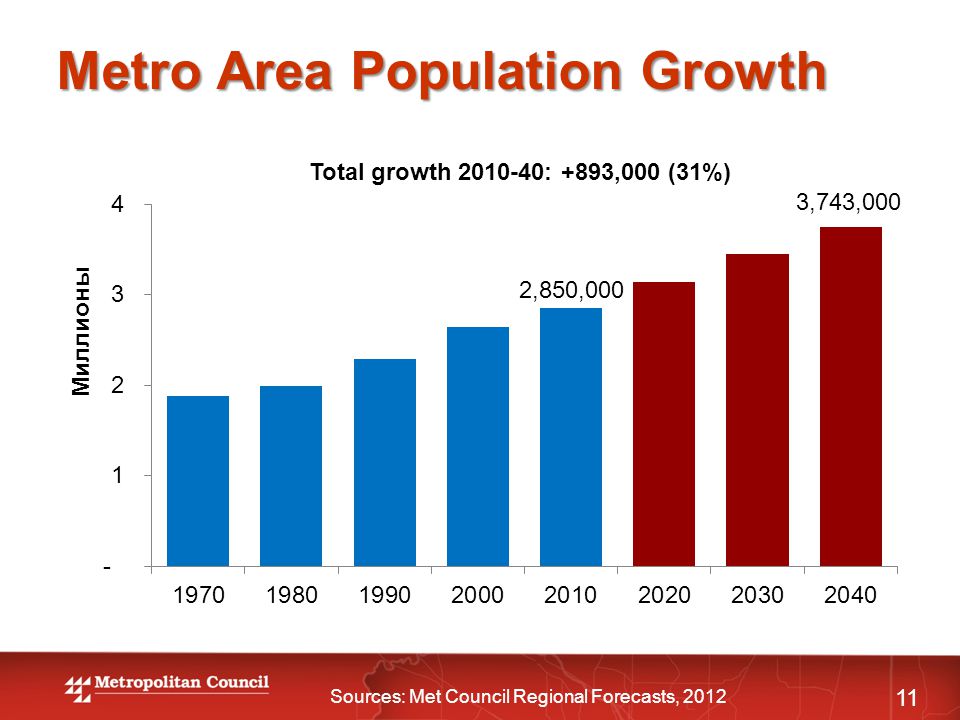 Metro Area Population Growth

Total growth 2010-40: +893,000 (31%)

Миллионы

4
3
2
1
-

2,850,000
3,743,000

1970 1980 1990 2000 2010 2020 2030 2040

Metropolitan Council

Sources: Met Council Regional Forecasts, 2012

11